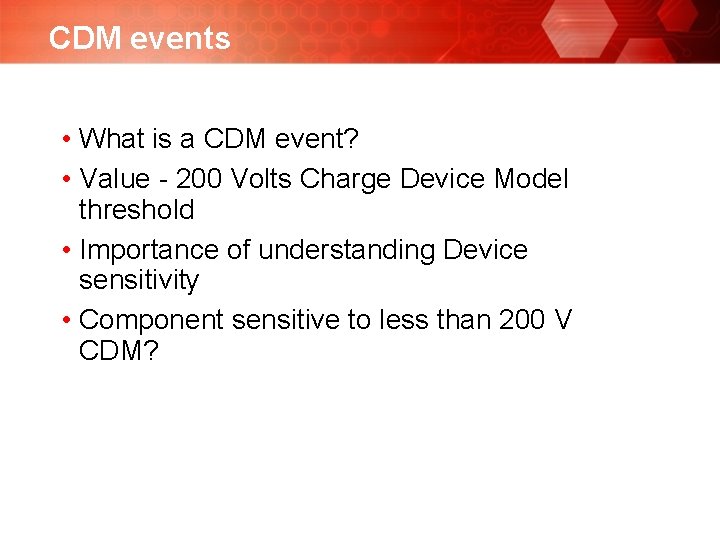 CDM events

• What is a CDM event?
• Value - 200 Volts Charge Device Model threshold
• Importance of understanding Device sensitivity
• Component sensitive to less than 200 V CDM?